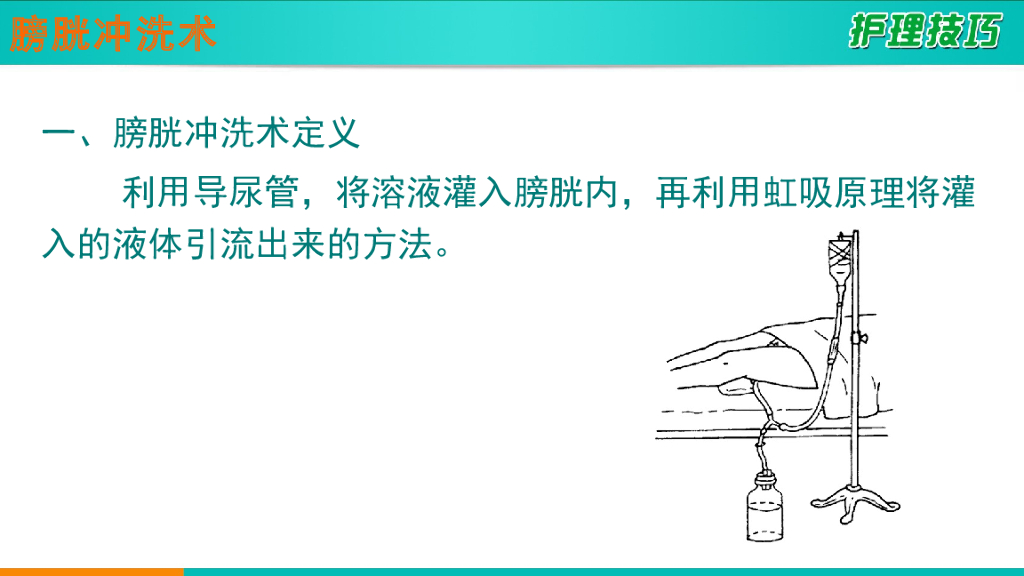 膀胱冲洗术

护理技巧

一、膀胱冲洗术定义

利用导尿管，将溶液灌入膀胱内，再利用虹吸原理将灌入的液体引流出来的方法。